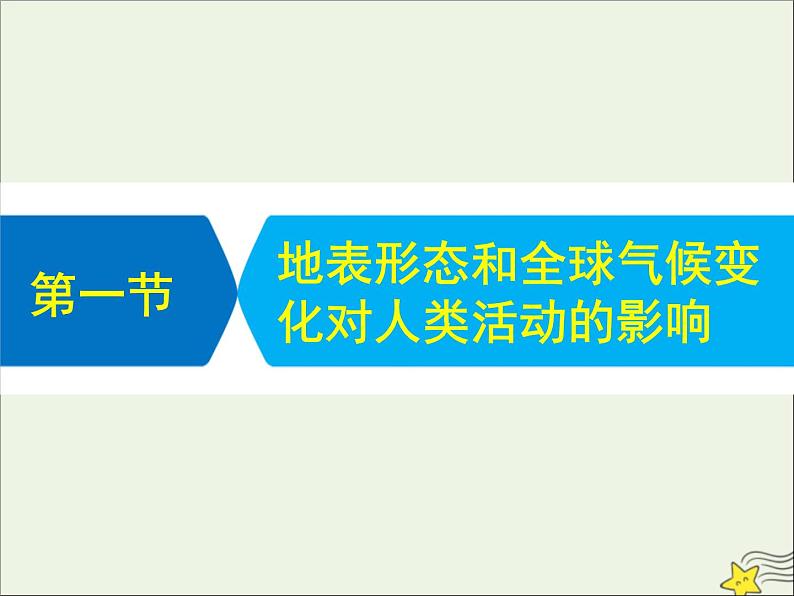 第一节

地表形态和全球气候变化对人类活动的影响